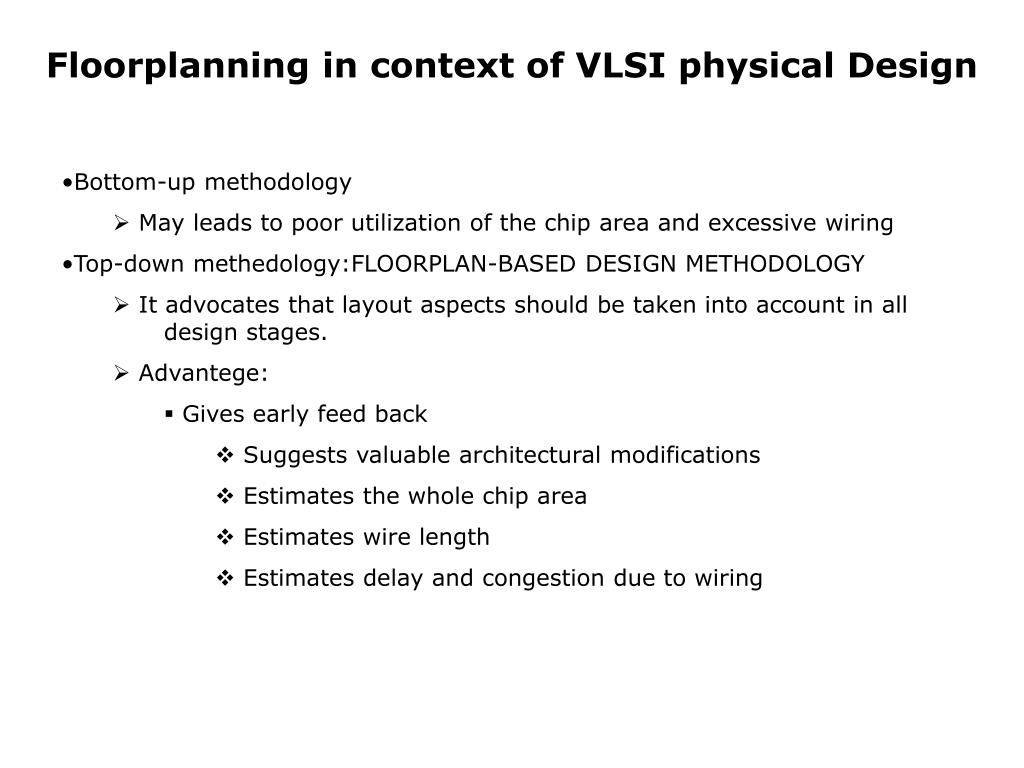 Floorplanning in context of VLSI physical Design

•Bottom-up methodology

➢ May leads to poor utilization of the chip area and excessive wiring

•Top-down methedology:FLOORPLAN-BASED DESIGN METHODOLOGY

➢ It advocates that layout aspects should be taken into account in all design stages.

➢ Advantege:

▪ Gives early feed back

❖ Suggests valuable architectural modifications

❖ Estimates the whole chip area

❖ Estimates wire length

❖ Estimates delay and congestion due to wiring